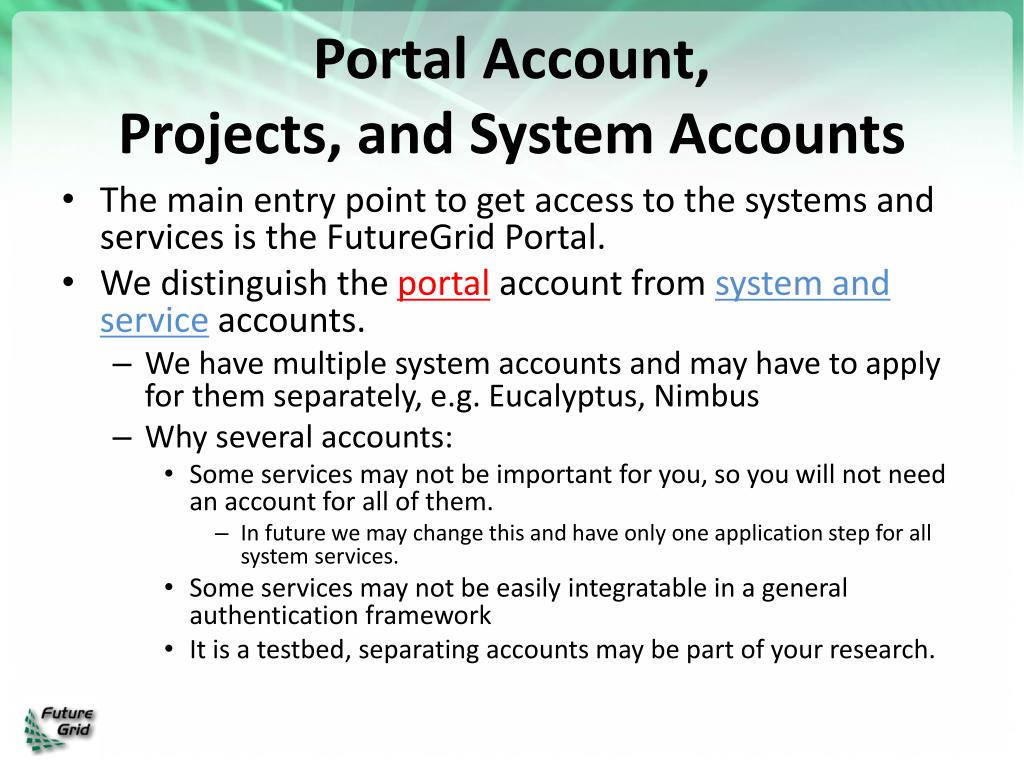 Portal Account,
Projects, and System Accounts

• The main entry point to get access to the systems and services is the FutureGrid Portal.
• We distinguish the portal account from system and service accounts.
– We have multiple system accounts and may have to apply for them separately, e.g. Eucalyptus, Nimbus
– Why several accounts:
• Some services may not be important for you, so you will not need an account for all of them.
– In future we may change this and have only one application step for all system services.
• Some services may not be easily integratable in a general authentication framework
• It is a testbed, separating accounts may be part of your research.

Future Grid